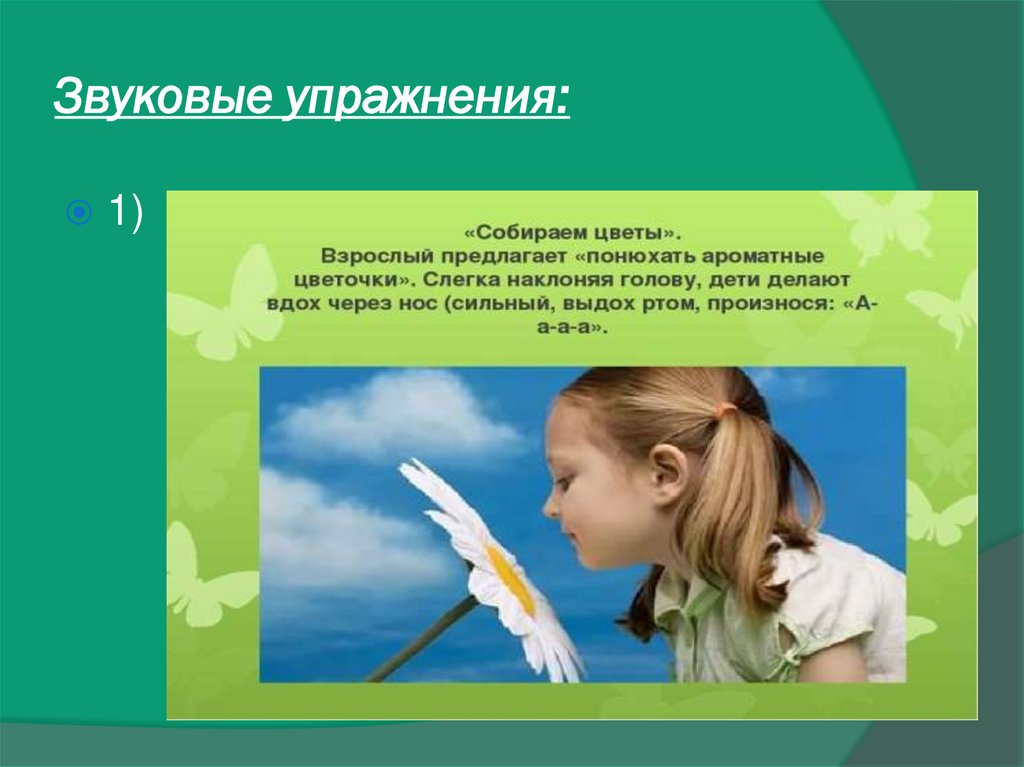 Звуковые упражнения:

1)

«Собираем цветы».
Взрослый предлагает «понюхать ароматные цветочки». Слегка наклоняя голову, дети делают вдох через нос (сильный, выдох ртом, произнося: «А-а-а-а».